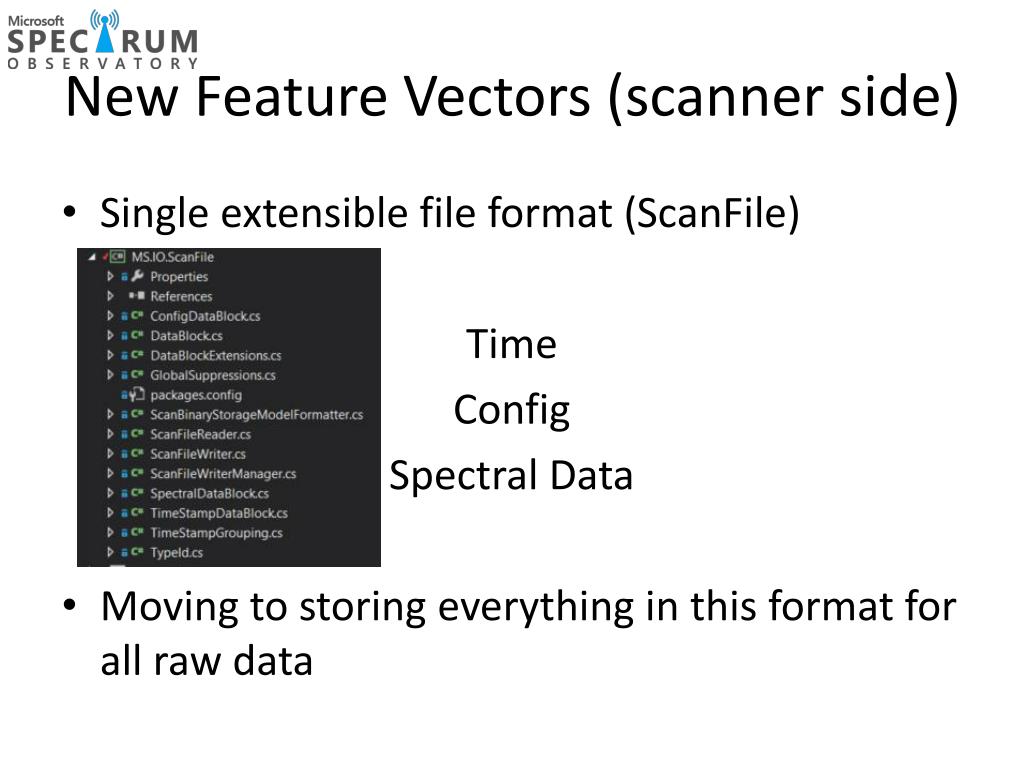 Microsoft
SPECTRUM
OBSERVATORY

New Feature Vectors (scanner side)

• Single extensible file format (ScanFile)

MS.IO.ScanFile
Properties
References
ConfigDataBlock.cs
DataBlock.cs
DataBlockExtensions.cs
GlobalSuppressions.cs
packages.config
ScanBinaryStorageModelFormatter.cs
ScanFileReader.cs
ScanFileWriter.cs
ScanFileWriterManager.cs
SpectralDataBlock.cs
TimeStampDataBlock.cs
TimeStampGrouping.cs
TypeId.cs

Time
Config
Spectral Data

• Moving to storing everything in this format for all raw data